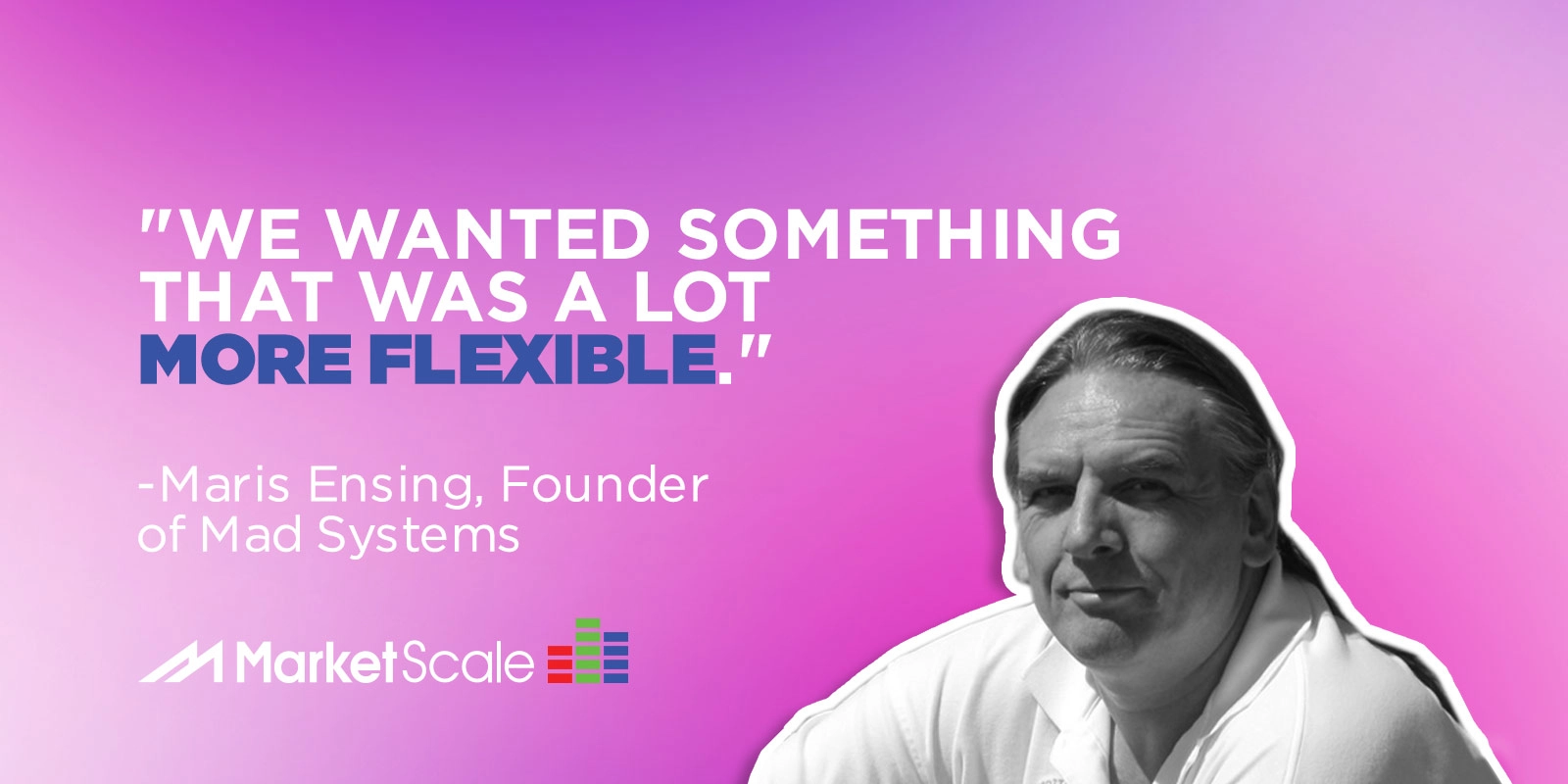 "WE WANTED SOMETHING THAT WAS A LOT MORE FLEXIBLE."

-Maris Ensing, Founder of Mad Systems

MarketScale